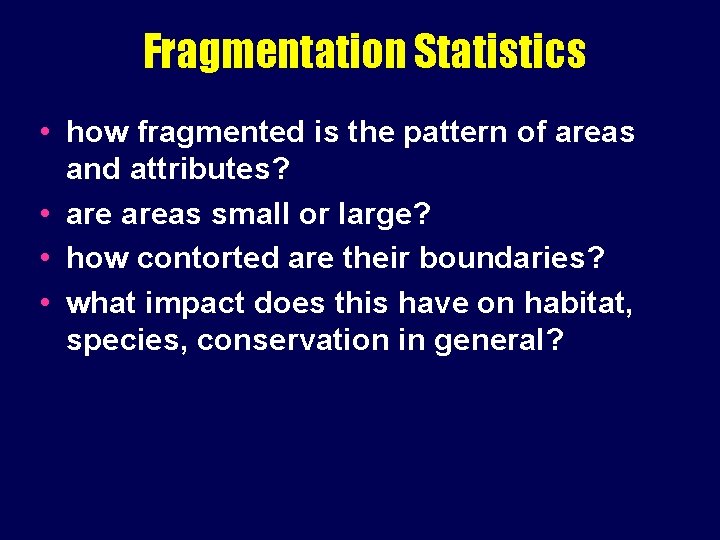 Fragmentation Statistics

• how fragmented is the pattern of areas and attributes?
• are areas small or large?
• how contorted are their boundaries?
• what impact does this have on habitat, species, conservation in general?